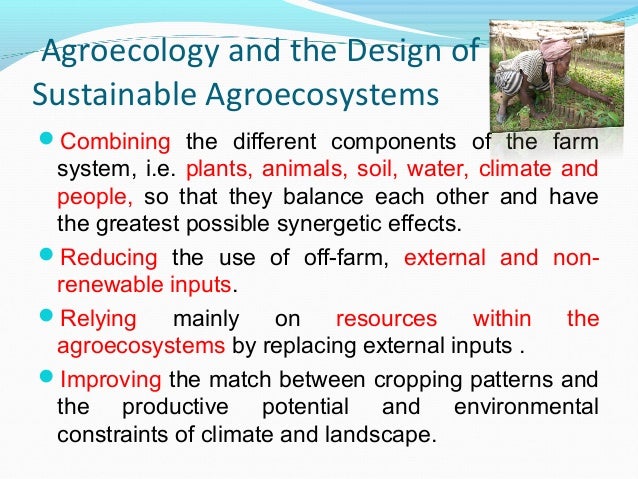 Agroecology and the Design of Sustainable Agroecosystems

Combining the different components of the farm system, i.e. plants, animals, soil, water, climate and people, so that they balance each other and have the greatest possible synergetic effects.

Reducing the use of off-farm, external and non-renewable inputs.

Relying mainly on resources within the agroecosystems by replacing external inputs .

Improving the match between cropping patterns and the productive potential and environmental constraints of climate and landscape.